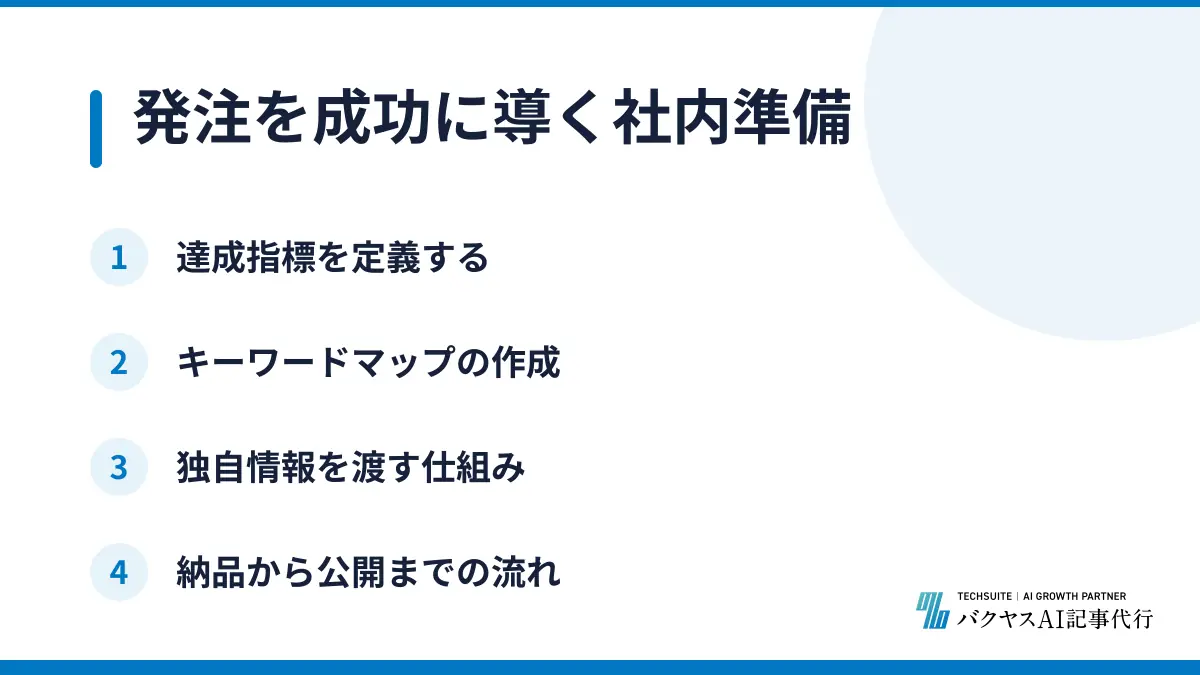 発注を成功に導く社内準備

1 達成指標を定義する

2 キーワードマップの作成

3 独自情報を渡す仕組み

4 納品から公開までの流れ

TECHSUITE | AI GROWTH PARTNER
バクヤスAI記事代行